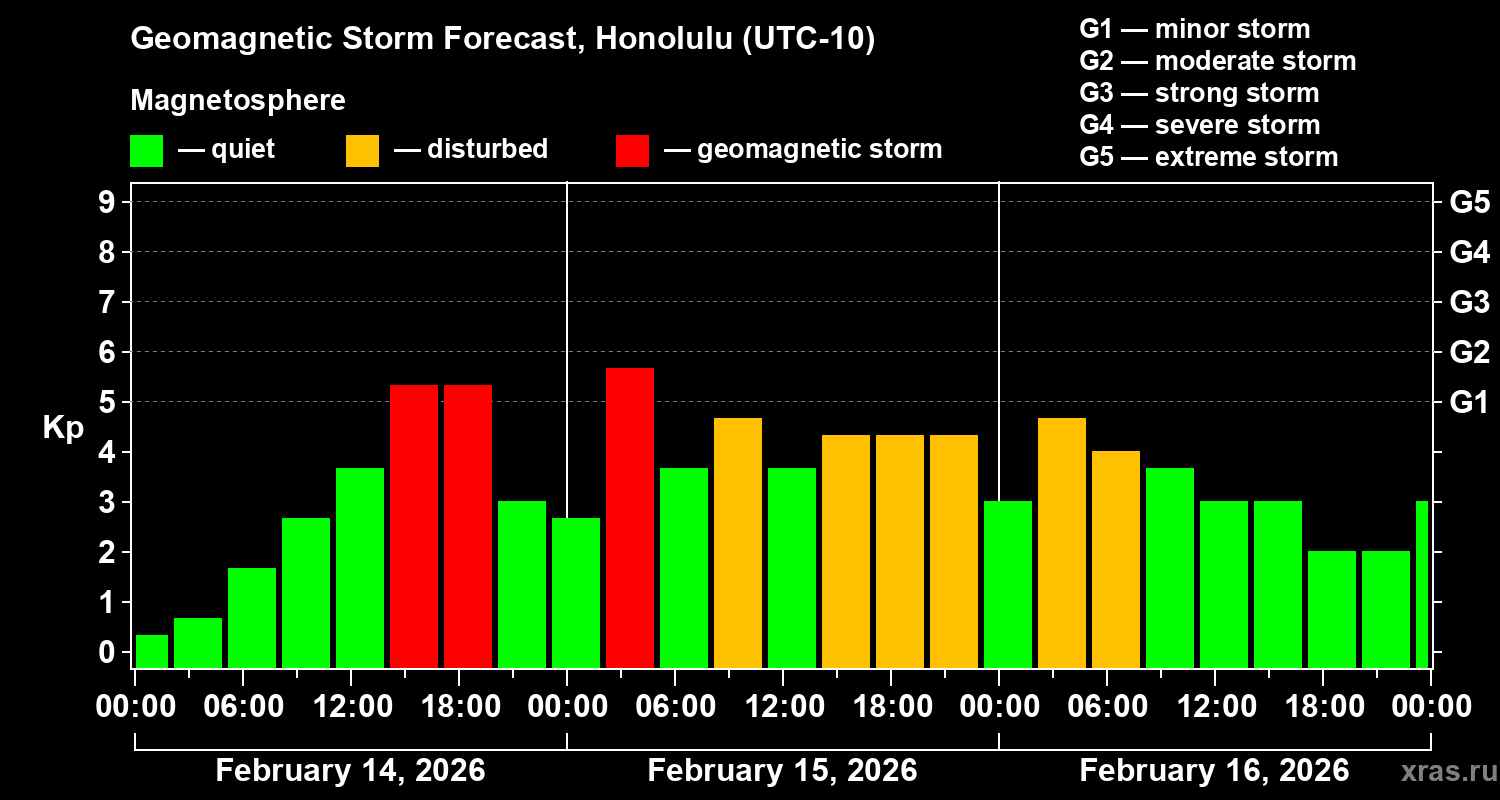 Geomagnetic Storm Forecast, Honolulu (UTC-10)

Magnetosphere

— quiet — disturbed — geomagnetic storm

G1 — minor storm
G2 — moderate storm
G3 — strong storm
G4 — severe storm
G5 — extreme storm

Kp

9
8
7
6
5
4
3
2
1
0

G5
G4
G3
G2
G1

00:00 06:00 12:00 18:00 00:00 06:00 12:00 18:00 00:00 06:00 12:00 18:00 00:00

February 14, 2026 February 15, 2026 February 16, 2026

xras.ru